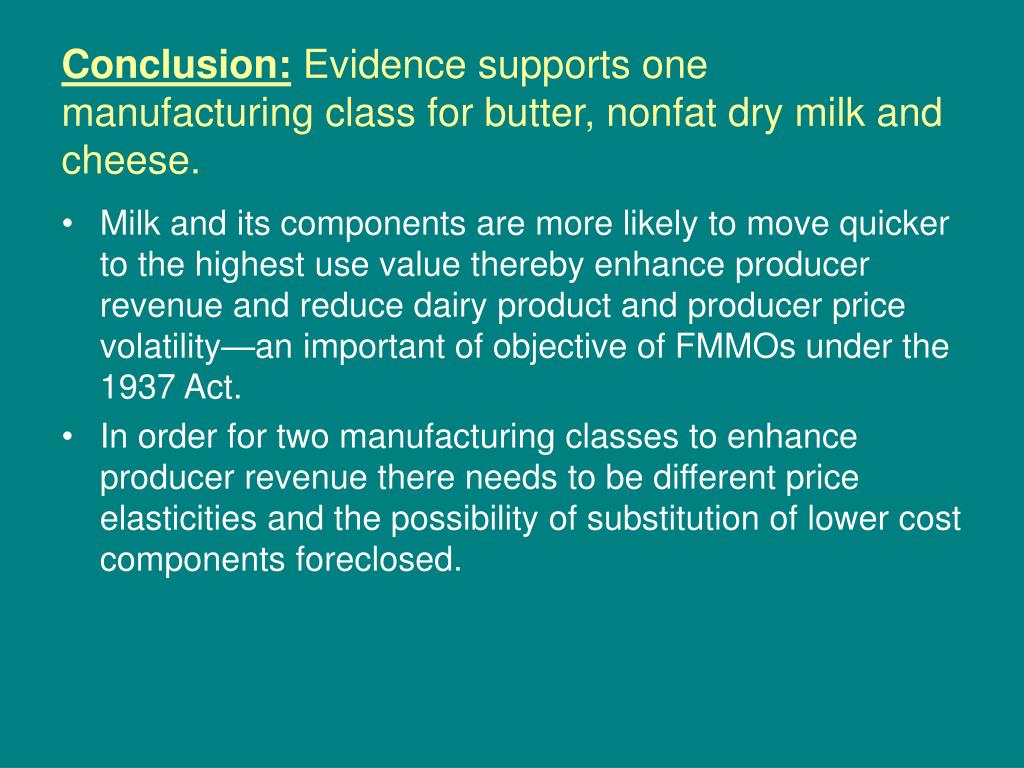 Conclusion: Evidence supports one manufacturing class for butter, nonfat dry milk and cheese.

• Milk and its components are more likely to move quicker to the highest use value thereby enhance producer revenue and reduce dairy product and producer price volatility—an important of objective of FMMOs under the 1937 Act.
• In order for two manufacturing classes to enhance producer revenue there needs to be different price elasticities and the possibility of substitution of lower cost components foreclosed.